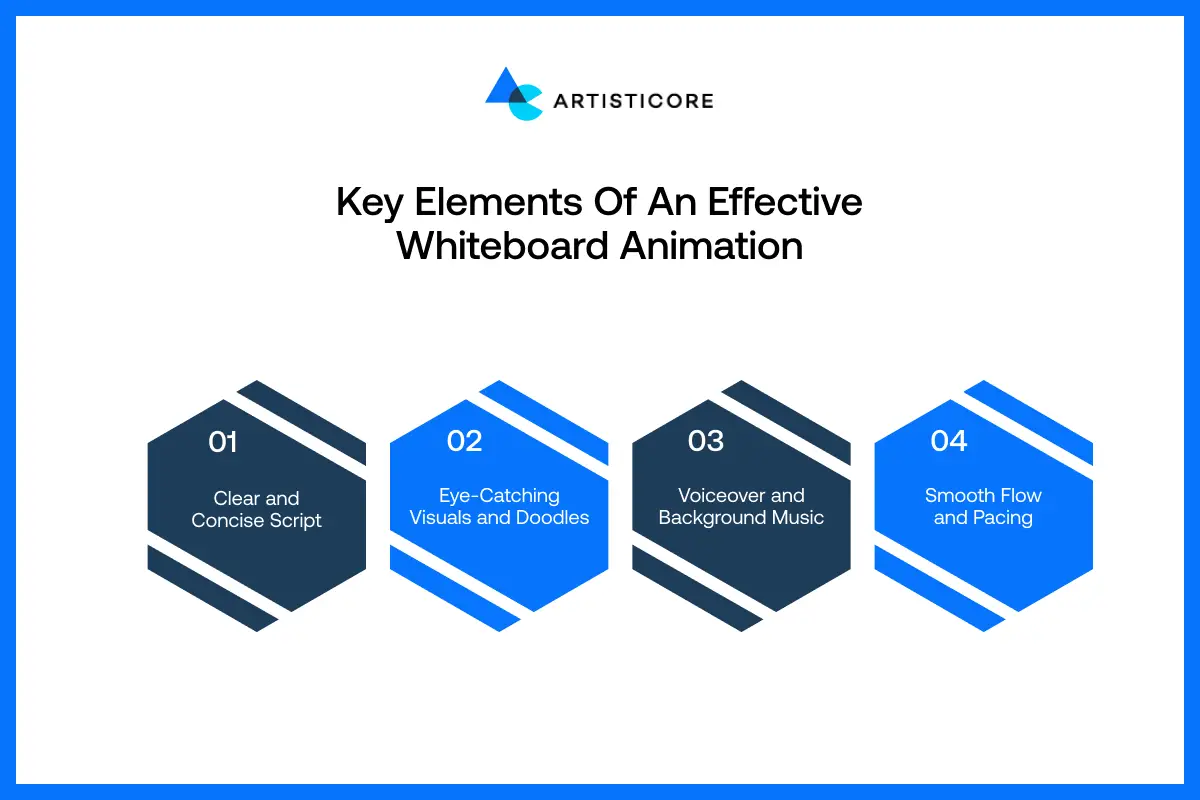 ARTISTICORE

Key Elements Of An Effective Whiteboard Animation

01
Clear and Concise Script

02
Eye-Catching Visuals and Doodles

03
Voiceover and Background Music

04
Smooth Flow and Pacing